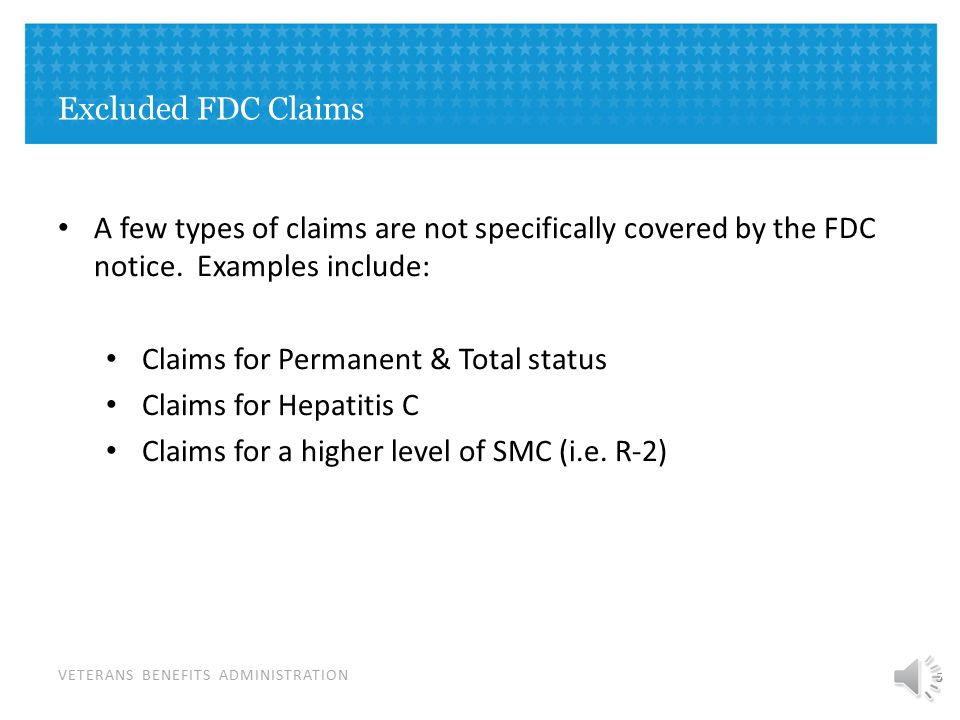 Excluded FDC Claims

• A few types of claims are not specifically covered by the FDC notice. Examples include:

• Claims for Permanent & Total status
• Claims for Hepatitis C
• Claims for a higher level of SMC (i.e. R-2)

VETERANS BENEFITS ADMINISTRATION